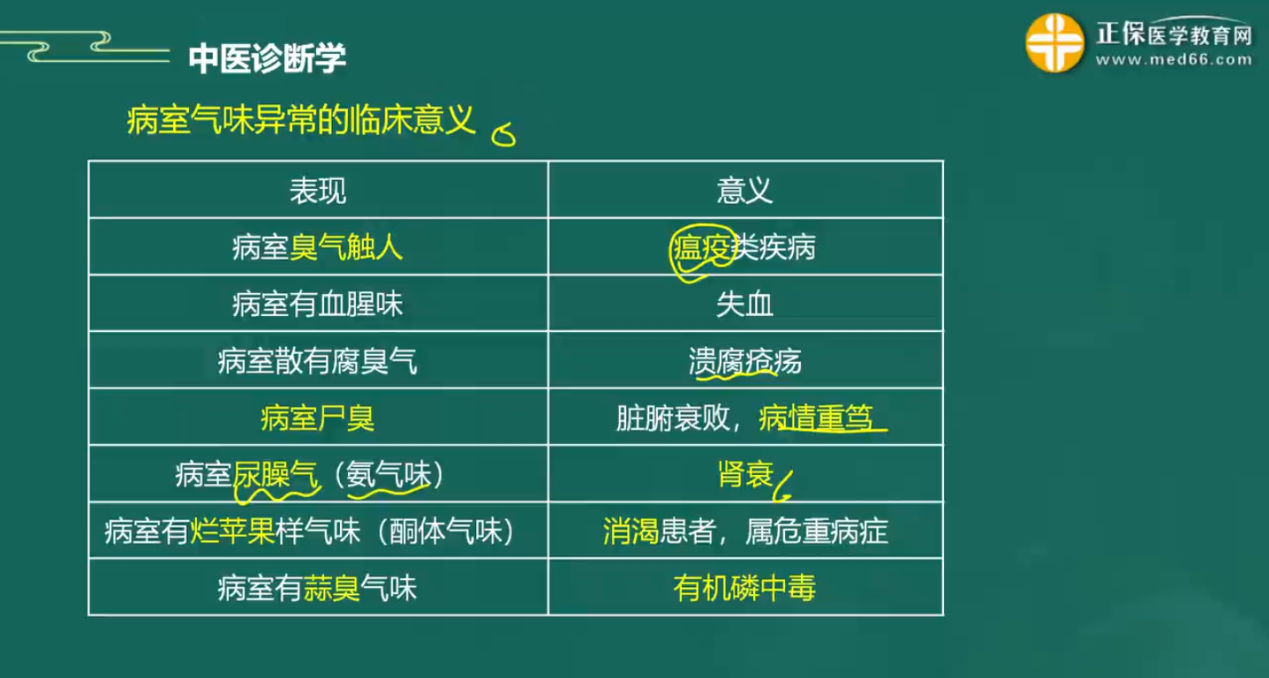 中医诊断学

正保医学教育网
www.med66.com

病室气味异常的临床意义

| 表现 | 意义 |
|---|---|
| 病室臭气触人 | 瘟疫类疾病 |
| 病室有血腥味 | 失血 |
| 病室散有腐臭气 | 溃腐疮疡 |
| 病室尸臭 | 脏腑衰败，病情重笃 |
| 病室尿臊气（氨气味） | 肾衰 |
| 病室有烂苹果样气味（酮体气味） | 消渴患者，属危重病症 |
| 病室有蒜臭气味 | 有机磷中毒 |